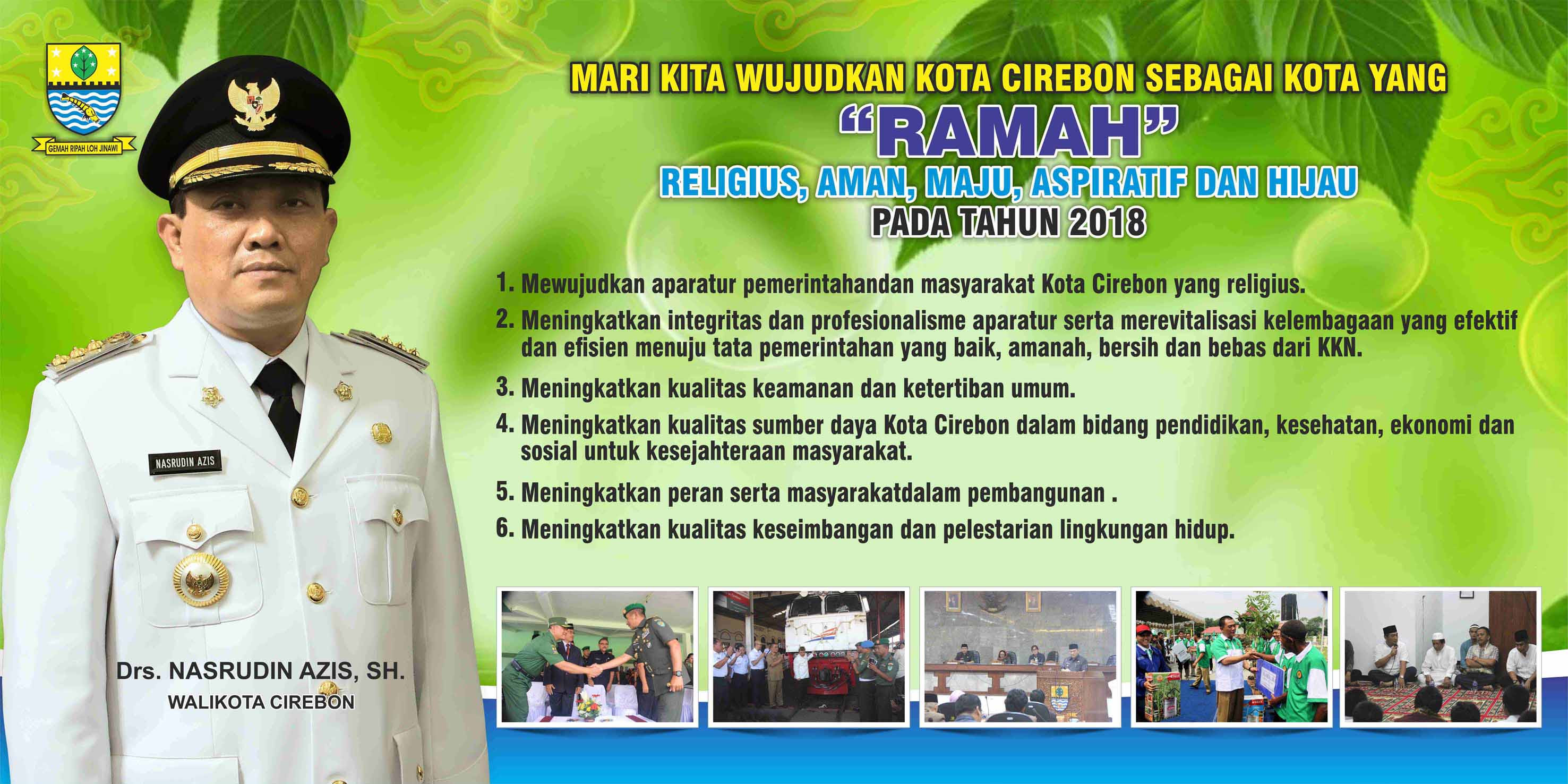 GEMAH RIPAH LOH JINAWI

MARI KITA WUJUDKAN KOTA CIREBON SEBAGAI KOTA YANG
"RAMAH"
RELIGIUS, AMAN, MAJU, ASPIRATIF DAN HIJAU
PADA TAHUN 2018

1. Mewujudkan aparatur pemerintahandan masyarakat Kota Cirebon yang religius.
2. Meningkatkan integritas dan profesionalisme aparatur serta merevitalisasi kelembagaan yang efektif dan efisien menuju tata pemerintahan yang baik, amanah, bersih dan bebas dari KKN.
3. Meningkatkan kualitas keamanan dan ketertiban umum.
4. Meningkatkan kualitas sumber daya Kota Cirebon dalam bidang pendidikan, kesehatan, ekonomi dan sosial untuk kesejahteraan masyarakat.
5. Meningkatkan peran serta masyarakatdalam pembangunan .
6. Meningkatkan kualitas keseimbangan dan pelestarian lingkungan hidup.

NASRUDIN AZIS

Drs. NASRUDIN AZIS, SH.
WALIKOTA CIREBON